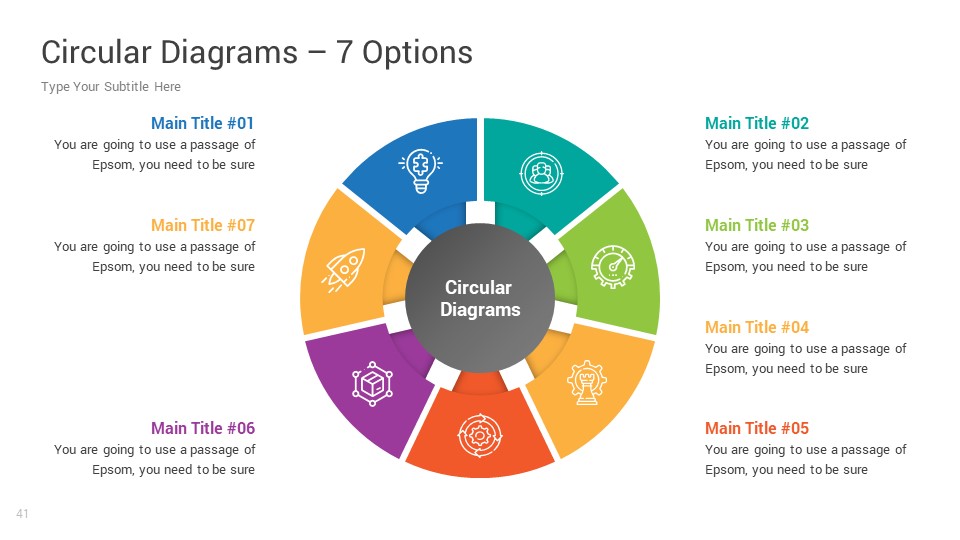 Circular Diagrams – 7 Options

Type Your Subtitle Here

Main Title #01
You are going to use a passage of Epsom, you need to be sure

Main Title #07
You are going to use a passage of Epsom, you need to be sure

Main Title #06
You are going to use a passage of Epsom, you need to be sure

Circular Diagrams

Main Title #02
You are going to use a passage of Epsom, you need to be sure

Main Title #03
You are going to use a passage of Epsom, you need to be sure

Main Title #04
You are going to use a passage of Epsom, you need to be sure

Main Title #05
You are going to use a passage of Epsom, you need to be sure

41